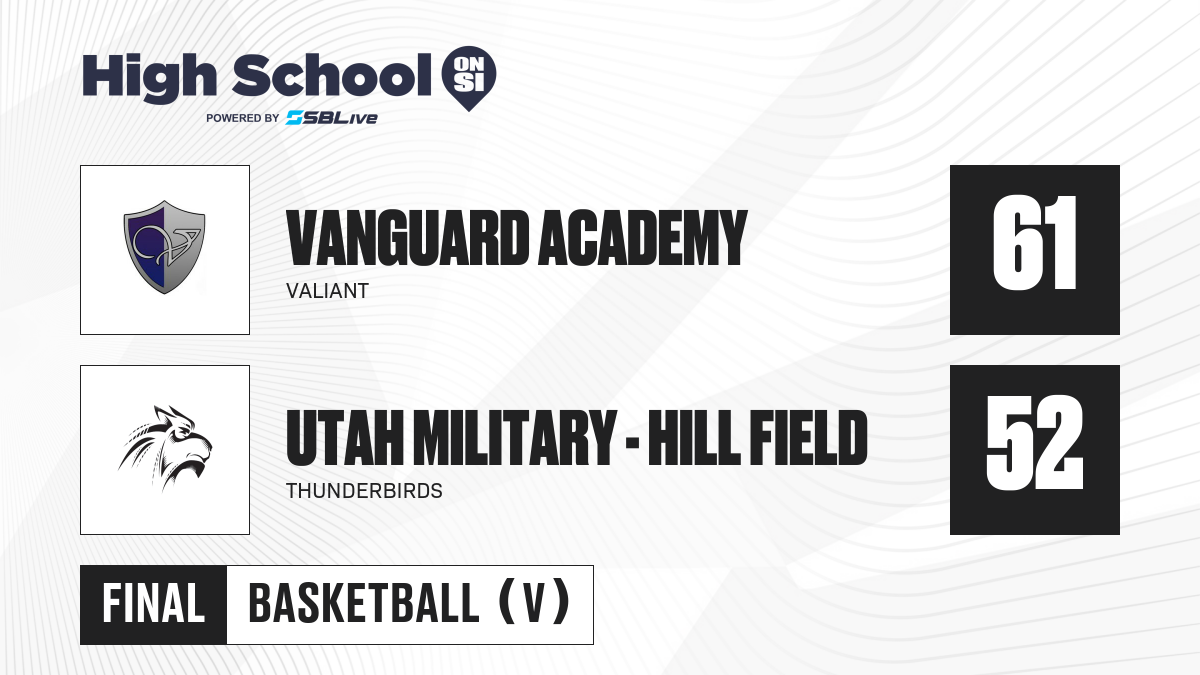 High School ON SI
POWERED BY SBLive

VANGUARD ACADEMY
VALIANT
61

UTAH MILITARY - HILL FIELD
THUNDERBIRDS
52

FINAL BASKETBALL (V)